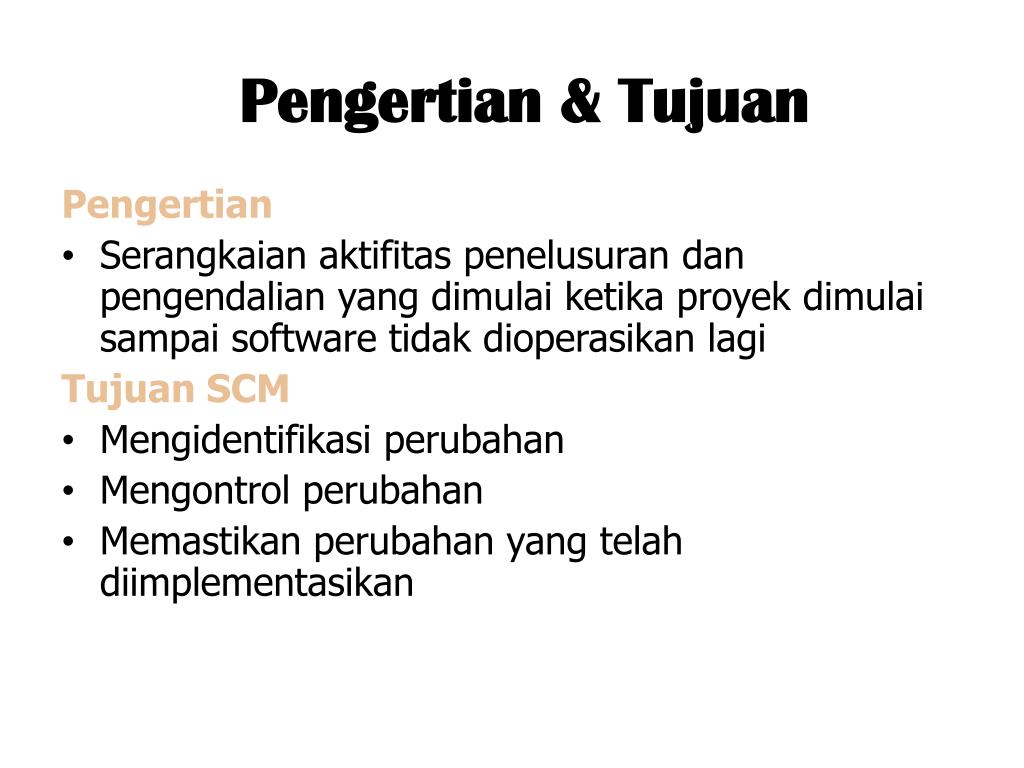 Pengertian & Tujuan

Pengertian

• Serangkaian aktifitas penelusuran dan pengendalian yang dimulai ketika proyek dimulai sampai software tidak dioperasikan lagi

Tujuan SCM

• Mengidentifikasi perubahan
• Mengontrol perubahan
• Memastikan perubahan yang telah diimplementasikan